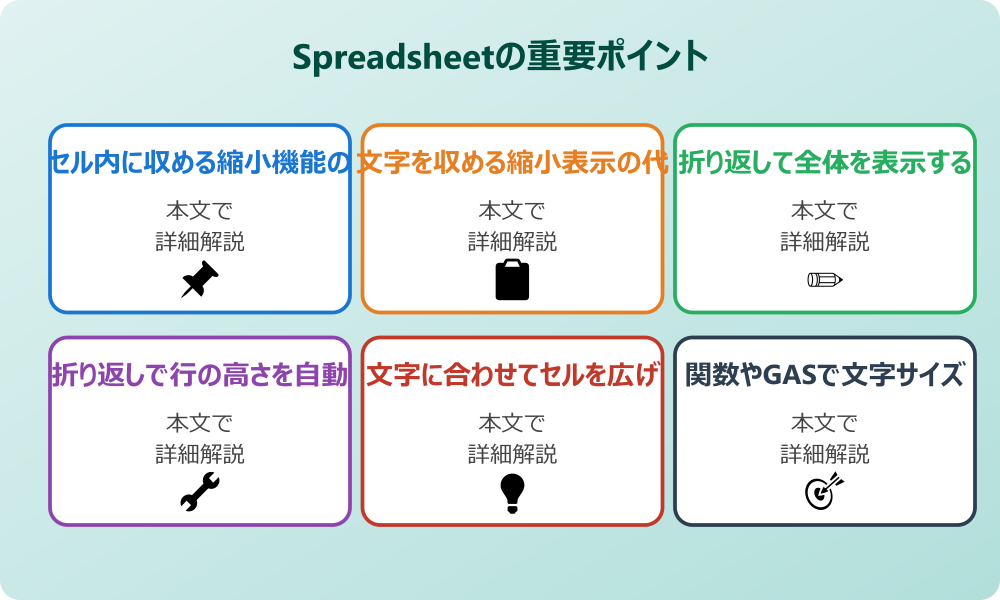 Spreadsheetの重要ポイント

セル内に収める縮小機能の

本文で
詳細解説

文字を収める縮小表示の代

本文で
詳細解説

折り返して全体を表示する

本文で
詳細解説

折り返しで行の高さを自動

本文で
詳細解説

文字に合わせてセルを広げ

本文で
詳細解説

関数やGASで文字サイズ

本文で
詳細解説